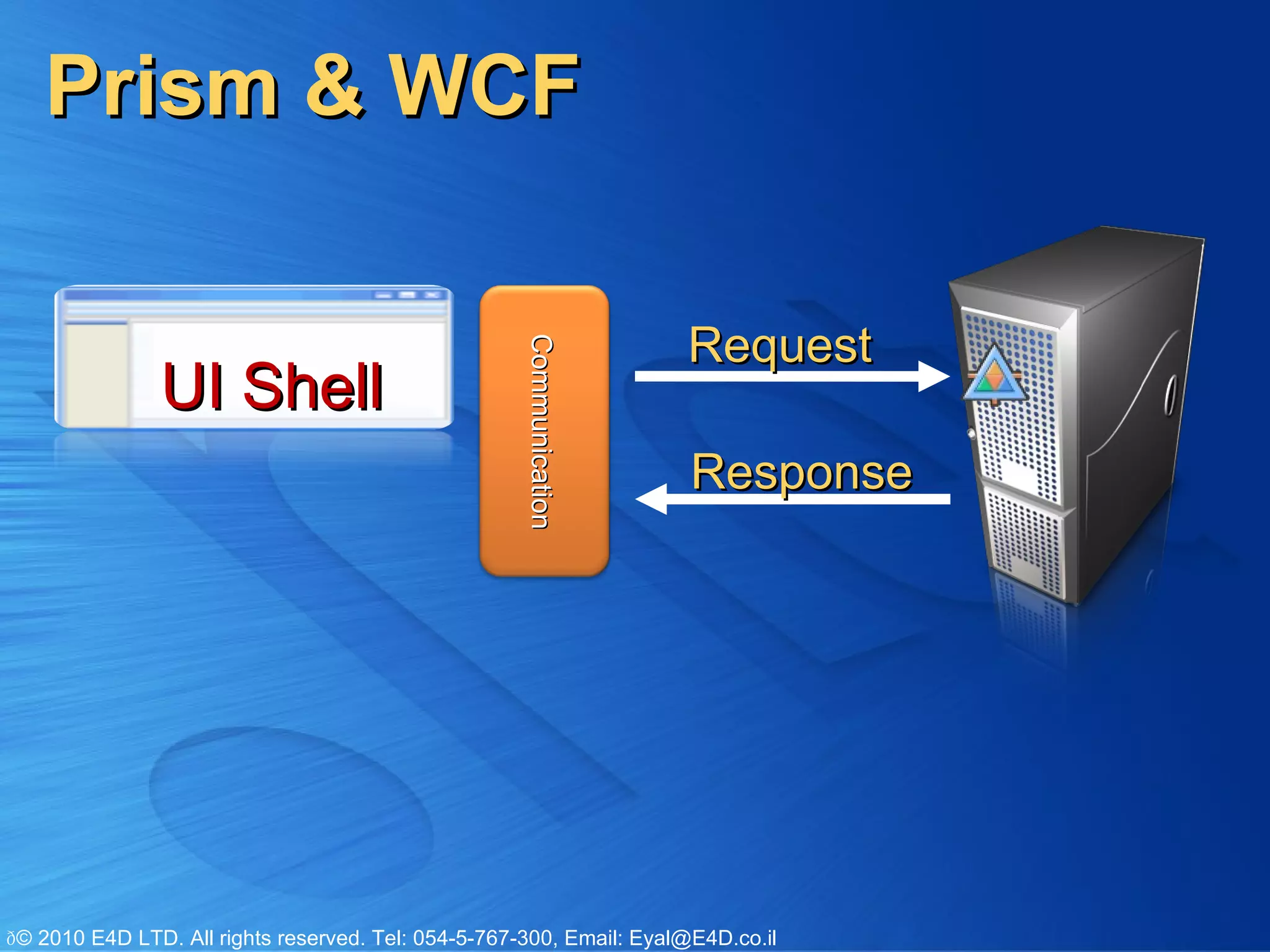 Prism & WCF

UI Shell

Communication

Request

Response

ð© 2010 E4D LTD. All rights reserved. Tel: 054-5-767-300, Email: Eyal@E4D.co.il